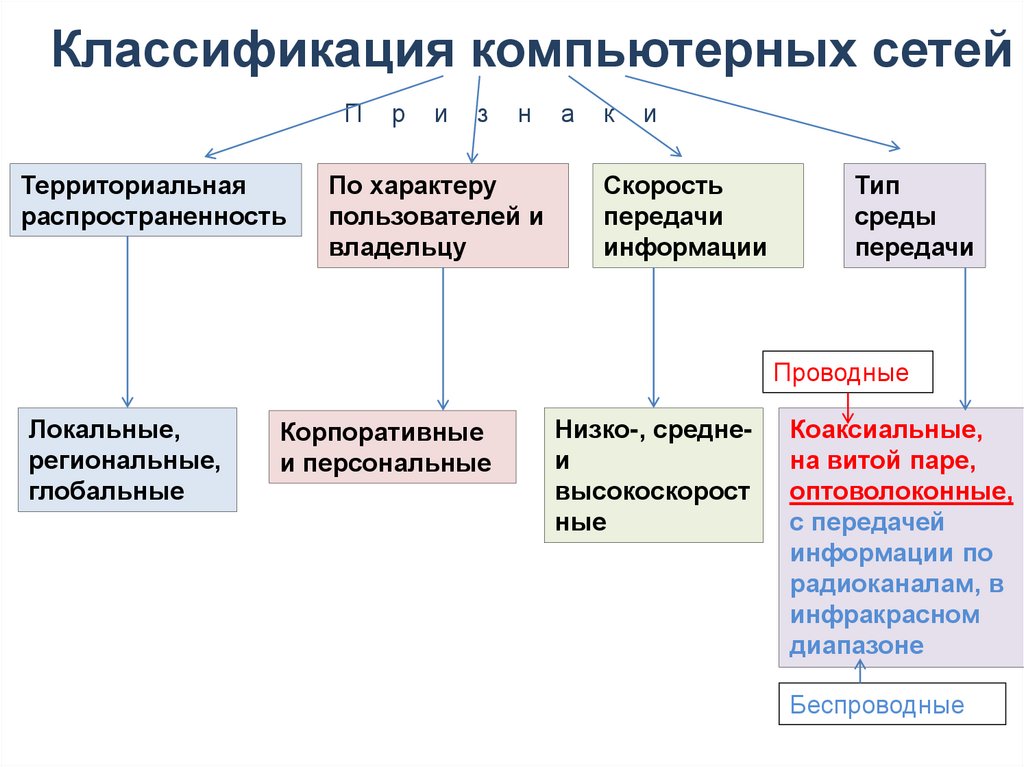 Классификация компьютерных сетей

П р и з н а к и

Территориальная распространенность

По характеру пользователей и владельцу

Скорость передачи информации

Тип среды передачи

Проводные

Локальные, региональные, глобальные

Корпоративные и персональные

Низко-, средне- и высокоскоростные

Коаксиальные, на витой паре, оптоволоконные, с передачей информации по радиоканалам, в инфракрасном диапазоне

Беспроводные